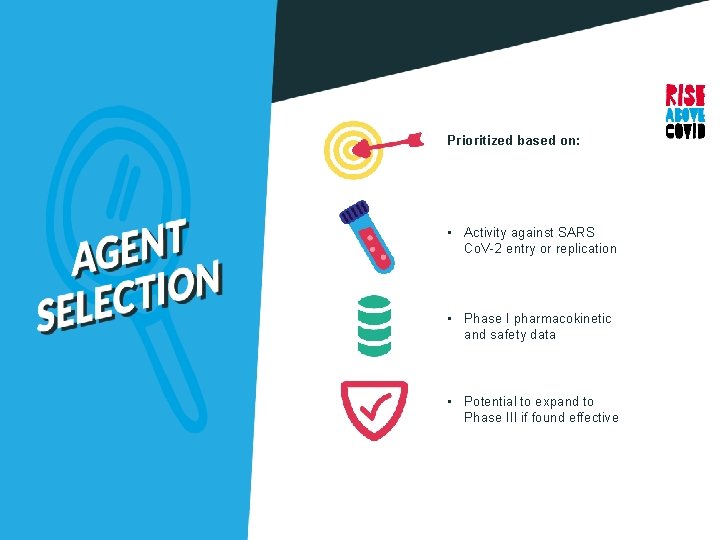 AGENT SELECTION

RISE ABOVE COVID

Prioritized based on:

• Activity against SARS CoV-2 entry or replication

• Phase I pharmacokinetic and safety data

• Potential to expand to Phase III if found effective